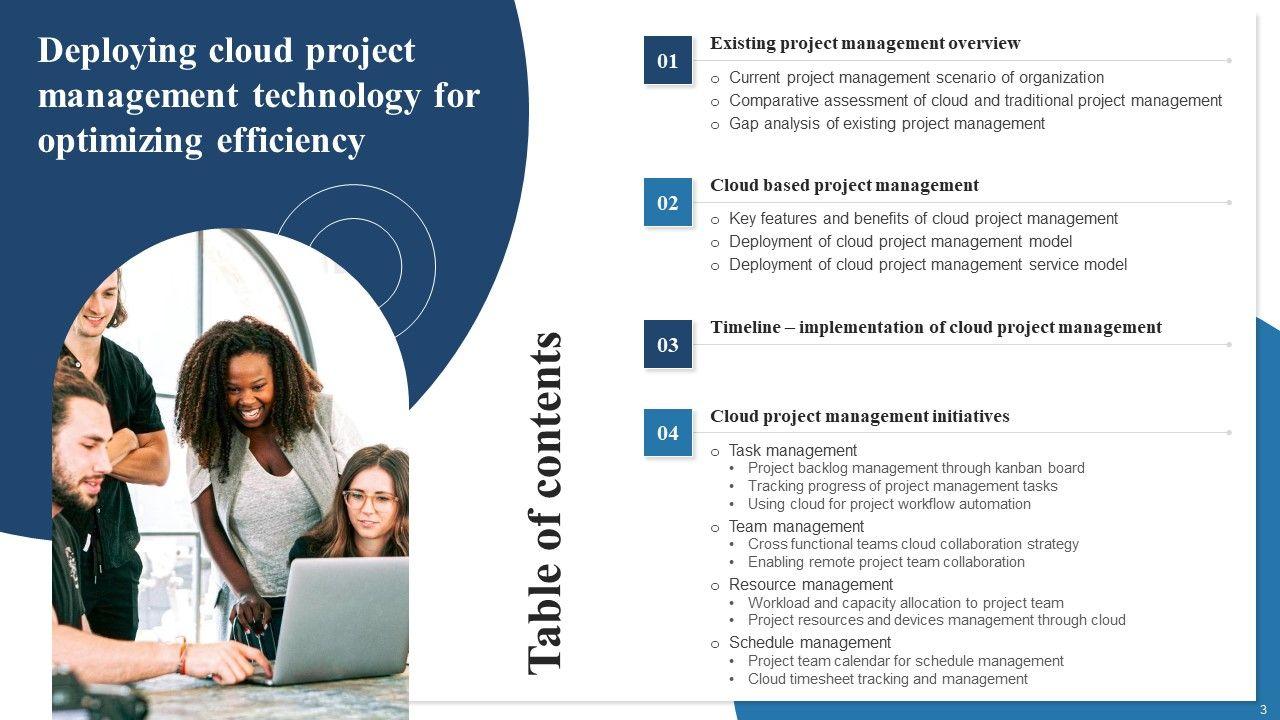 Deploying cloud project management technology for optimizing efficiency

Table of contents

01
Existing project management overview
o Current project management scenario of organization
o Comparative assessment of cloud and traditional project management
o Gap analysis of existing project management

02
Cloud based project management
o Key features and benefits of cloud project management
o Deployment of cloud project management model
o Deployment of cloud project management service model

03
Timeline – implementation of cloud project management

04
Cloud project management initiatives
o Task management
• Project backlog management through kanban board
• Tracking progress of project management tasks
• Using cloud for project workflow automation
o Team management
• Cross functional teams cloud collaboration strategy
• Enabling remote project team collaboration
o Resource management
• Workload and capacity allocation to project team
• Project resources and devices management through cloud
o Schedule management
• Project team calendar for schedule management
• Cloud timesheet tracking and management

3